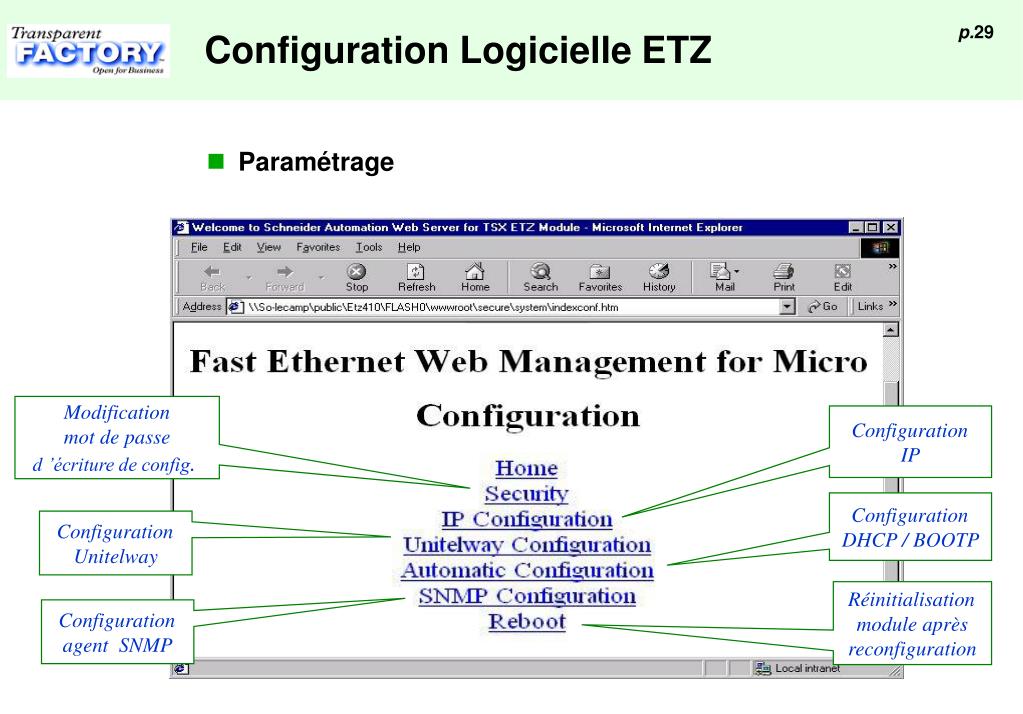 Transparent
FACTORY
Open for Business

Configuration Logicielle ETZ

p.29

Paramétrage

Welcome to Schneider Automation Web Server for TSX ETZ Module - Microsoft Internet Explorer

File Edit View Favorites Tools Help

Back Forward Stop Refresh Home Search Favorites History Mail Print Edit

Address \\So-lecamp\public\Etz410\FLASH0\wwwroot\secure\system\indexconf.htm Go Links

Fast Ethernet Web Management for Micro

Configuration

Home
Security
IP Configuration
Unitelway Configuration
Automatic Configuration
SNMP Configuration
Reboot

Local intranet

Modification mot de passe d 'écriture de config.

Configuration Unitelway

Configuration agent SNMP

Configuration IP

Configuration DHCP / BOOTP

Réinitialisation module après reconfiguration